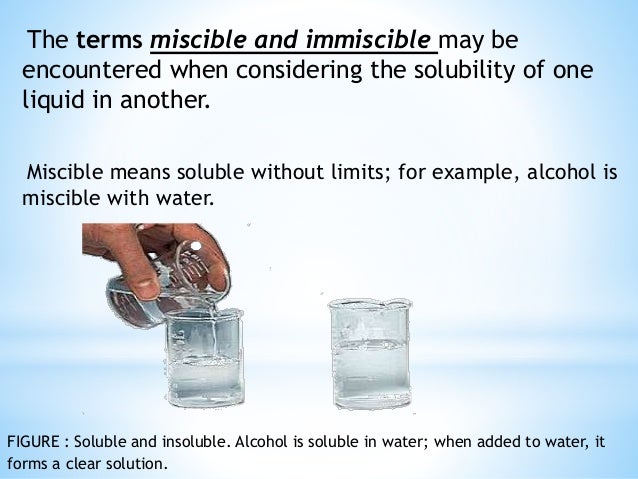 The terms miscible and immiscible may be encountered when considering the solubility of one liquid in another.

Miscible means soluble without limits; for example, alcohol is miscible with water.

FIGURE : Soluble and insoluble. Alcohol is soluble in water; when added to water, it forms a clear solution.